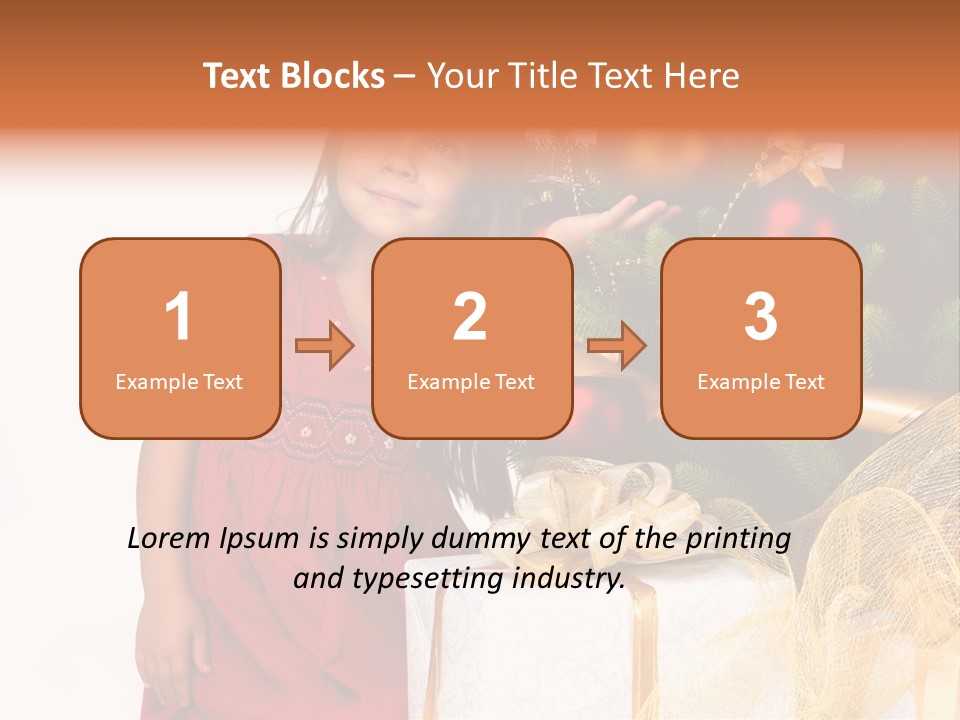 Text Blocks – Your Title Text Here

1
Example Text

2
Example Text

3
Example Text

Lorem Ipsum is simply dummy text of the printing and typesetting industry.